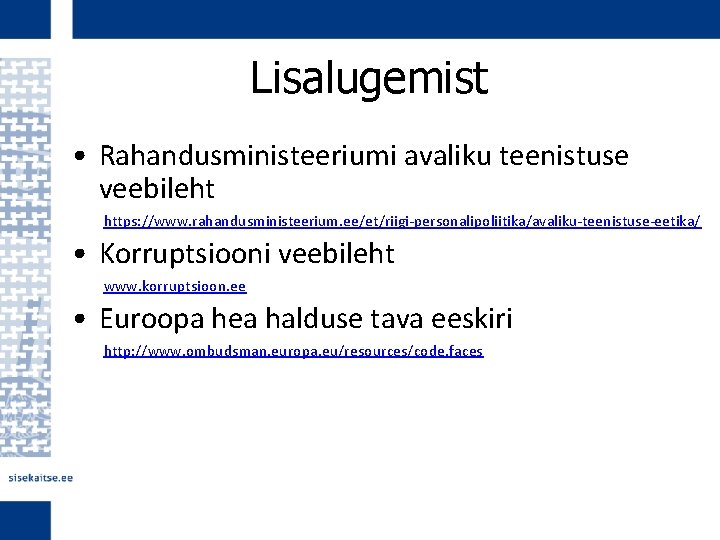 Lisalugemist

• Rahandusministeeriumi avaliku teenistuse veebileht

https://www.rahandusministeerium.ee/et/riigi-personalipoliitika/avaliku-teenistuse-eetika/

• Korruptsiooni veebileht

www.korruptsioon.ee

• Euroopa hea halduse tava eeskiri

http://www.ombudsman.europa.eu/resources/code.faces

sisekaitse.ee